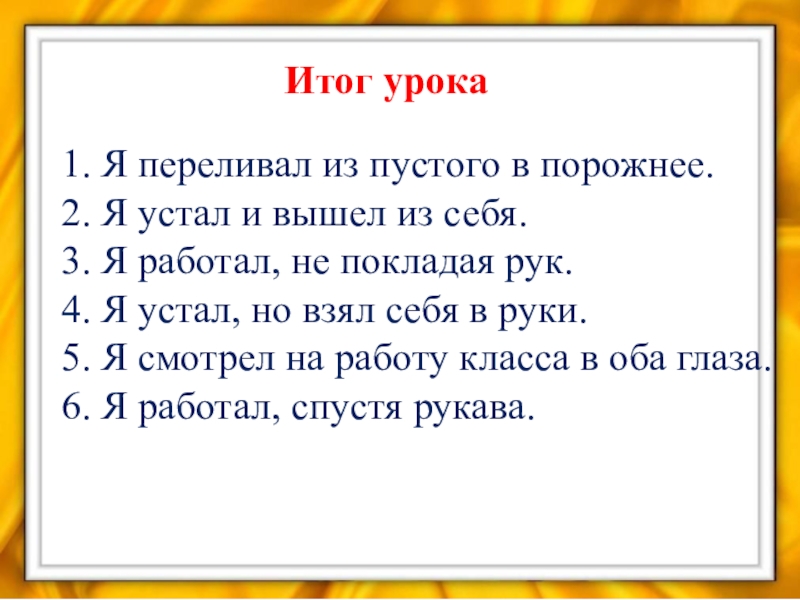 Итог урока

1. Я переливал из пустого в порожнее.
2. Я устал и вышел из себя.
3. Я работал, не покладая рук.
4. Я устал, но взял себя в руки.
5. Я смотрел на работу класса в оба глаза.
6. Я работал, спустя рукава.